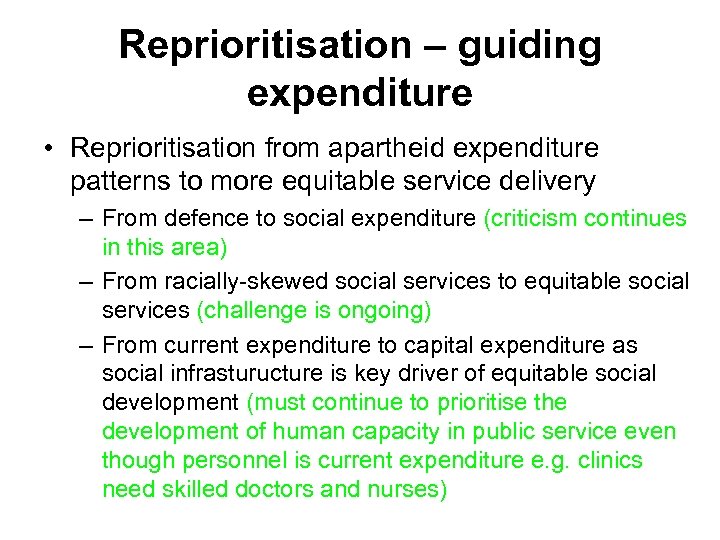 Reprioritisation – guiding expenditure

• Reprioritisation from apartheid expenditure patterns to more equitable service delivery

– From defence to social expenditure (criticism continues in this area)

– From racially-skewed social services to equitable social services (challenge is ongoing)

– From current expenditure to capital expenditure as social infrasturucture is key driver of equitable social development (must continue to prioritise the development of human capacity in public service even though personnel is current expenditure e.g. clinics need skilled doctors and nurses)